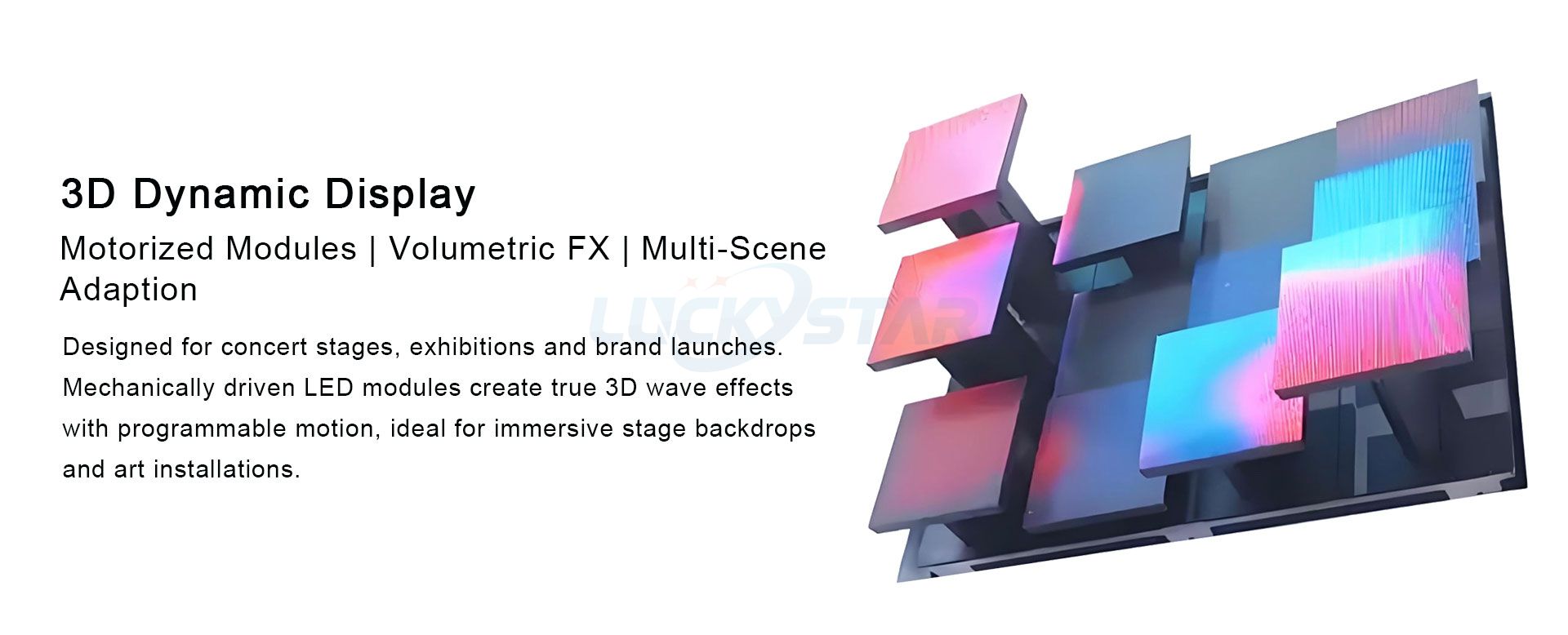 3D Dynamic Display

Motorized Modules | Volumetric FX | Multi-Scene Adaption

LUCKYSTAR

Designed for concert stages, exhibitions and brand launches. Mechanically driven LED modules create true 3D wave effects with programmable motion, ideal for immersive stage backdrops and art installations.